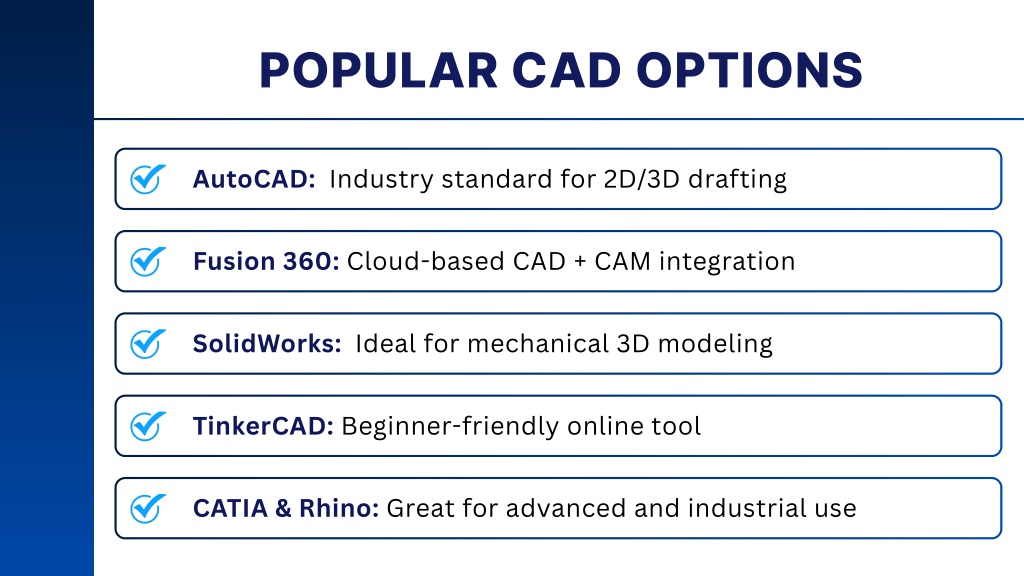 POPULAR CAD OPTIONS

AutoCAD: Industry standard for 2D/3D drafting

Fusion 360: Cloud-based CAD + CAM integration

SolidWorks: Ideal for mechanical 3D modeling

TinkerCAD: Beginner-friendly online tool

CATIA & Rhino: Great for advanced and industrial use